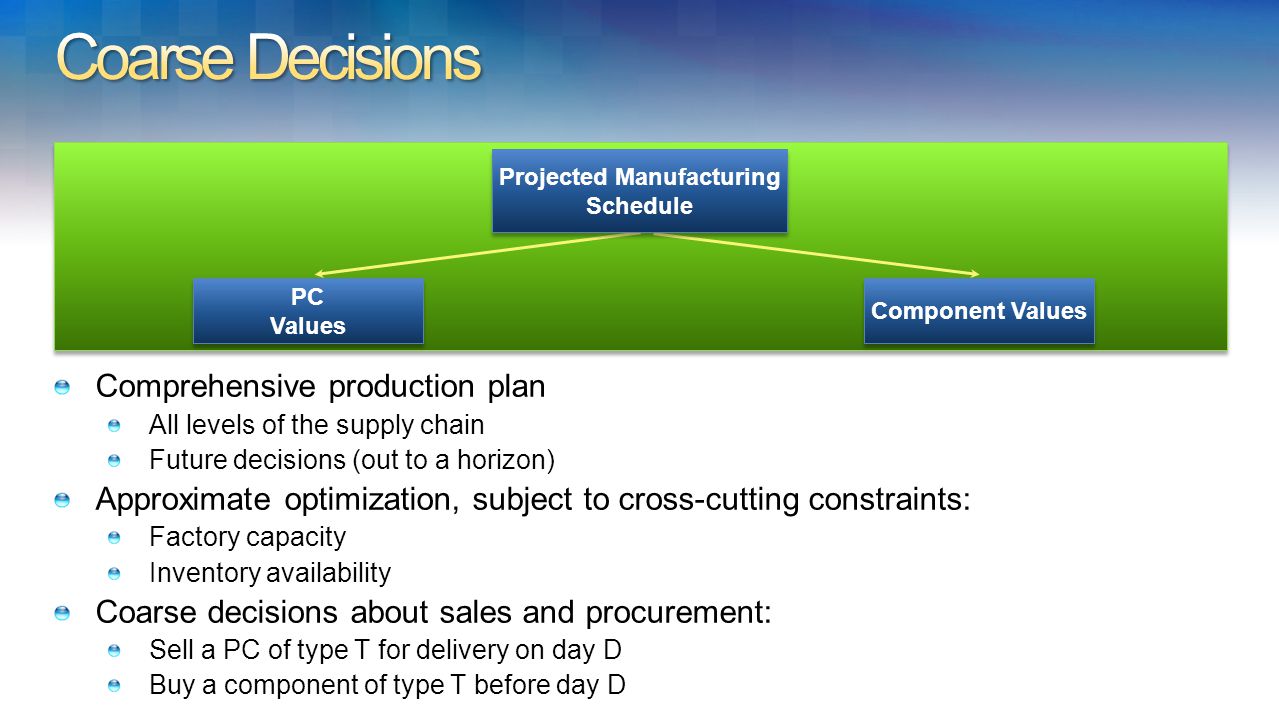 Coarse Decisions

Projected Manufacturing Schedule

PC Values

Component Values

Comprehensive production plan
All levels of the supply chain
Future decisions (out to a horizon)
Approximate optimization, subject to cross-cutting constraints:
Factory capacity
Inventory availability
Coarse decisions about sales and procurement:
Sell a PC of type T for delivery on day D
Buy a component of type T before day D